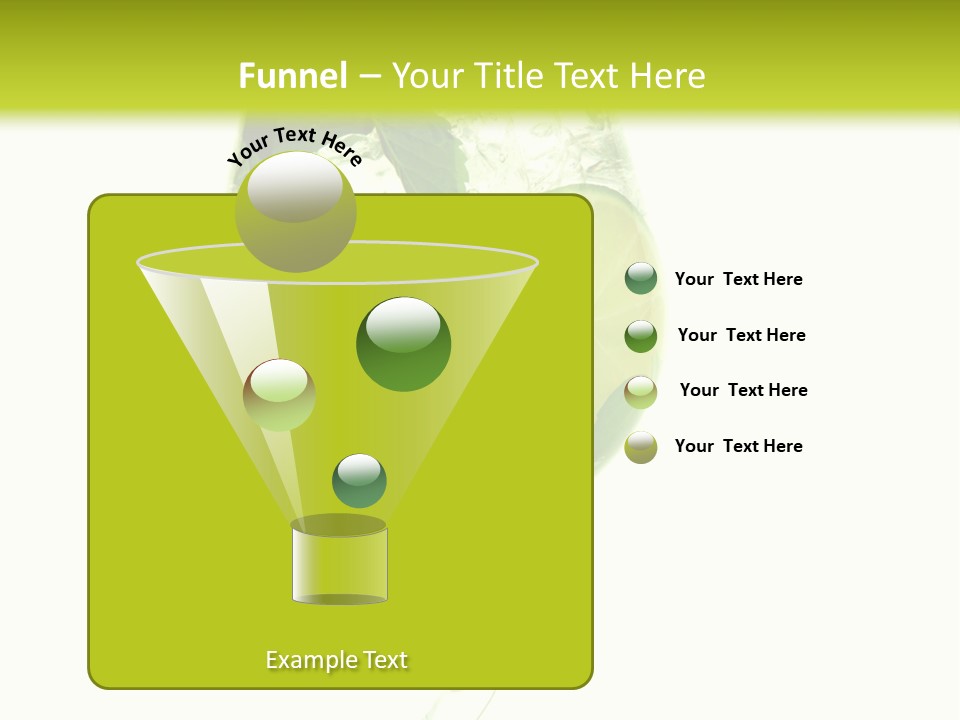 Funnel – Your Title Text Here

Your Text Here

Your Text Here

Your Text Here

Your Text Here

Your Text Here

Example Text